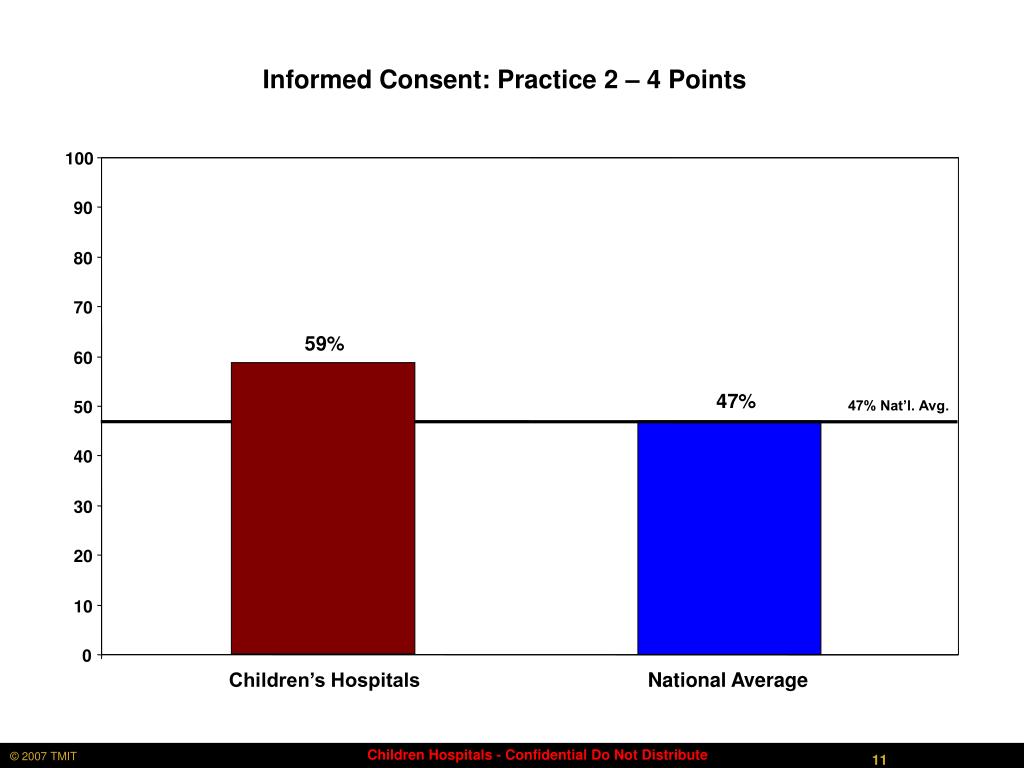 Informed Consent: Practice 2 – 4 Points

100
90
80
70
60
50
40
30
20
10
0

59%

47%

47% Nat'l. Avg.

Children's Hospitals

National Average

© 2007 TMIT

Children Hospitals - Confidential Do Not Distribute

11